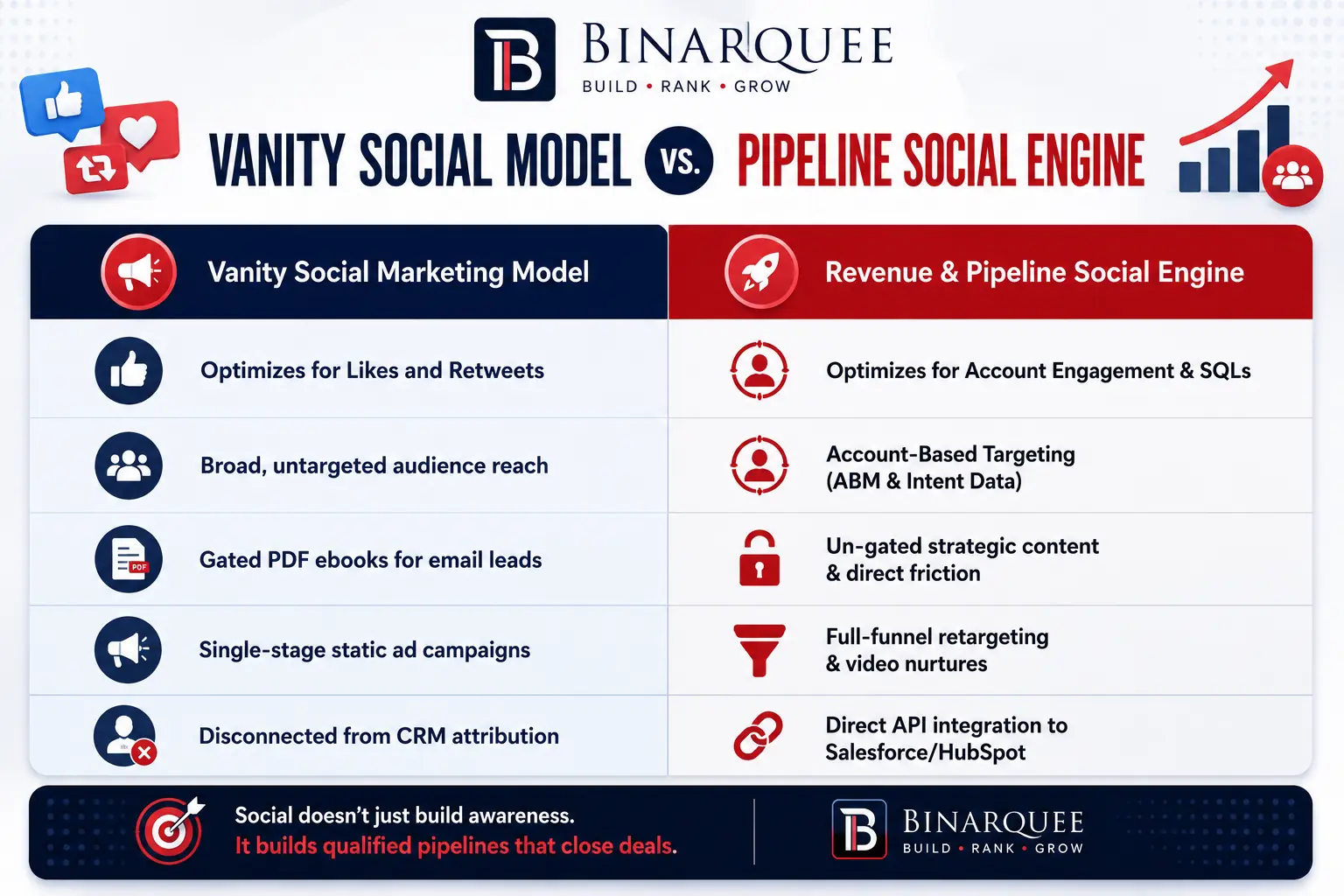 BINARQUEE
BUILD • RANK • GROW

VANITY SOCIAL MODEL VS. PIPELINE SOCIAL ENGINE

| Vanity Social Marketing Model | Revenue & Pipeline Social Engine |
|---|---|
| Optimizes for Likes and Retweets | Optimizes for Account Engagement & SQLs |
| Broad, untargeted audience reach | Account-Based Targeting (ABM & Intent Data) |
| Gated PDF ebooks for email leads | Un-gated strategic content & direct friction |
| Single-stage static ad campaigns | Full-funnel retargeting & video nurtures |
| Disconnected from CRM attribution | Direct API integration to Salesforce/HubSpot |

PDF

Social doesn't just build awareness.
It builds qualified pipelines that close deals.

BINARQUEE
BUILD • RANK • GROW